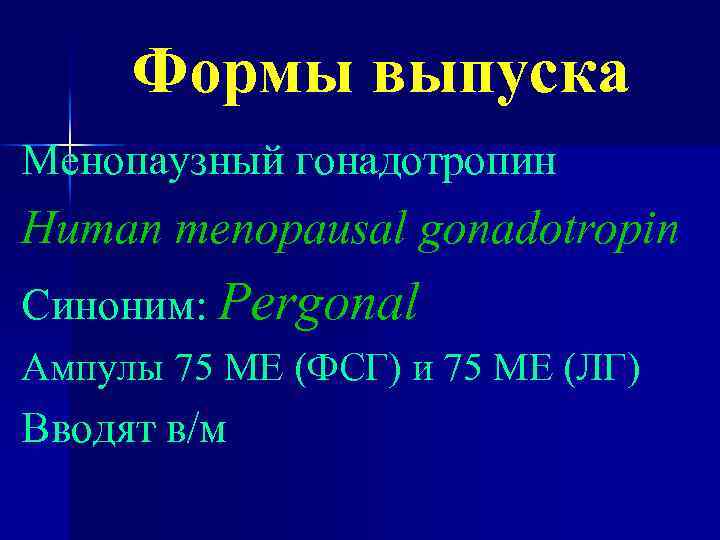 Формы выпуска

Менопаузный гонадотропин

Human menopausal gonadotropin

Синоним: Pergonal

Ампулы 75 МЕ (ФСГ) и 75 МЕ (ЛГ)

Вводят в/м